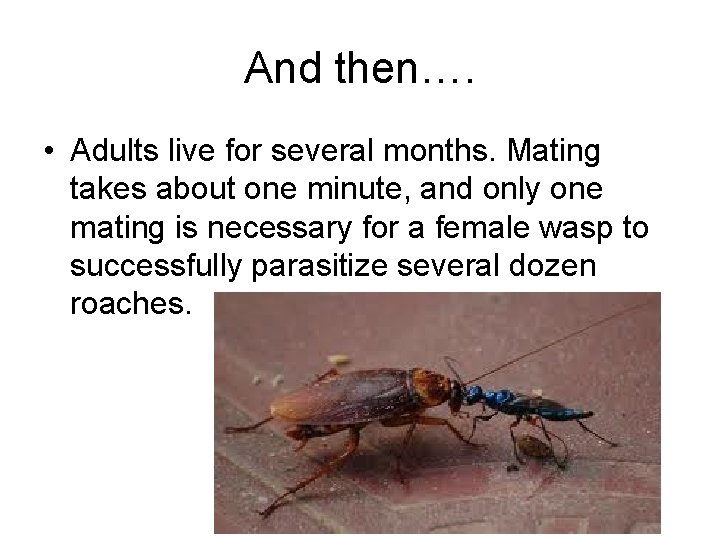 And then….

• Adults live for several months. Mating takes about one minute, and only one mating is necessary for a female wasp to successfully parasitize several dozen roaches.